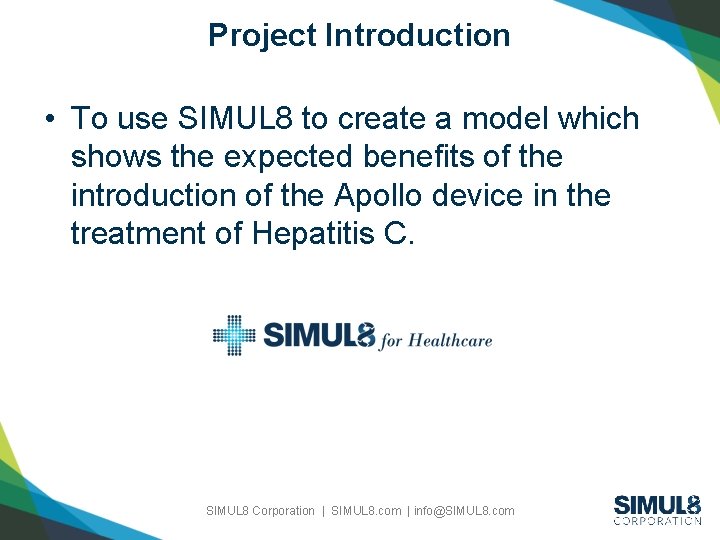 Project Introduction

• To use SIMUL8 to create a model which shows the expected benefits of the introduction of the Apollo device in the treatment of Hepatitis C.

SIMUL8 for Healthcare

SIMUL8 Corporation | SIMUL8.com | info@SIMUL8.com

SIMUL8 CORPORATION